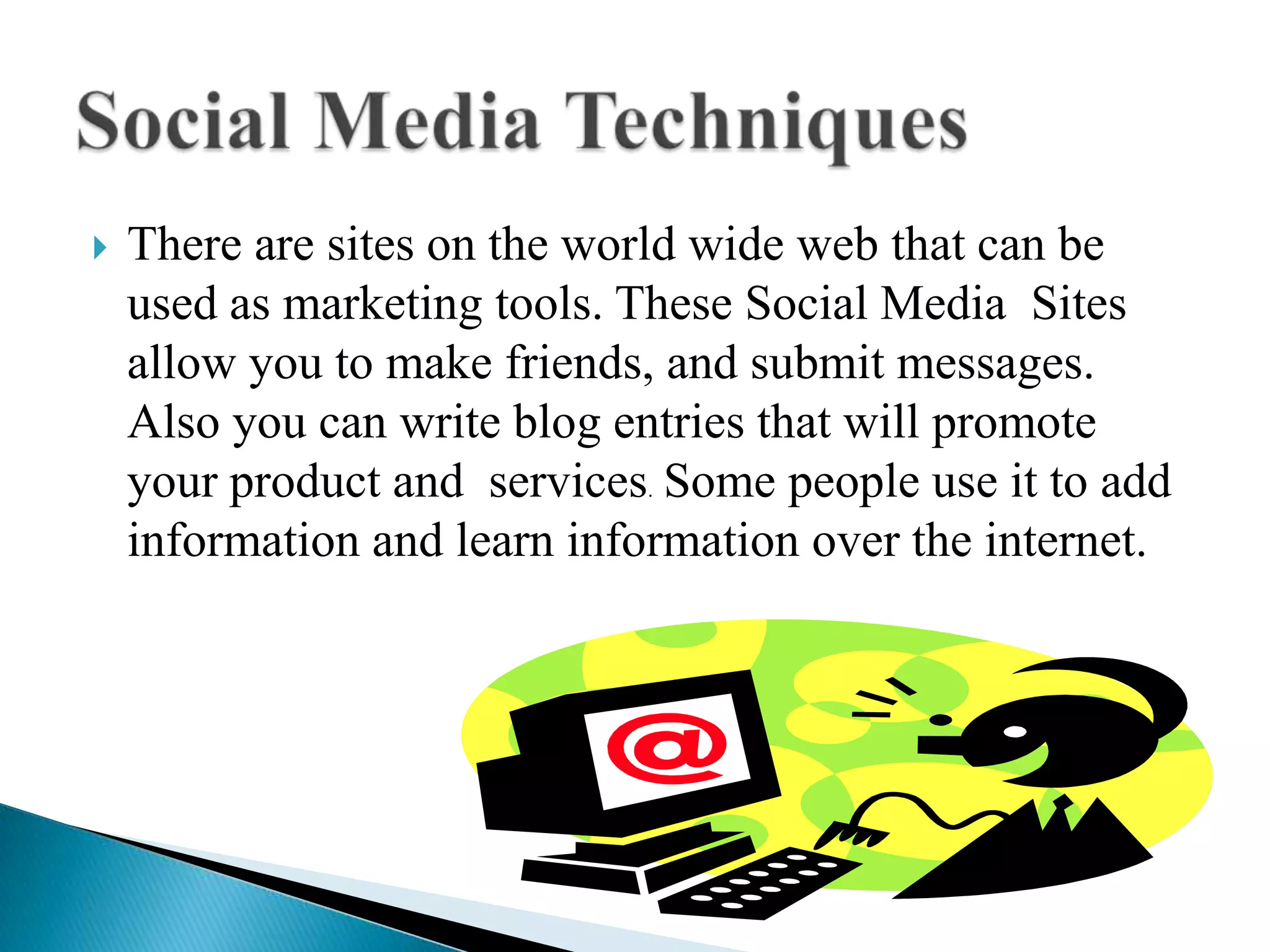 Social Media Techniques

There are sites on the world wide web that can be used as marketing tools. These Social Media Sites allow you to make friends, and submit messages. Also you can write blog entries that will promote your product and services. Some people use it to add information and learn information over the internet.

@